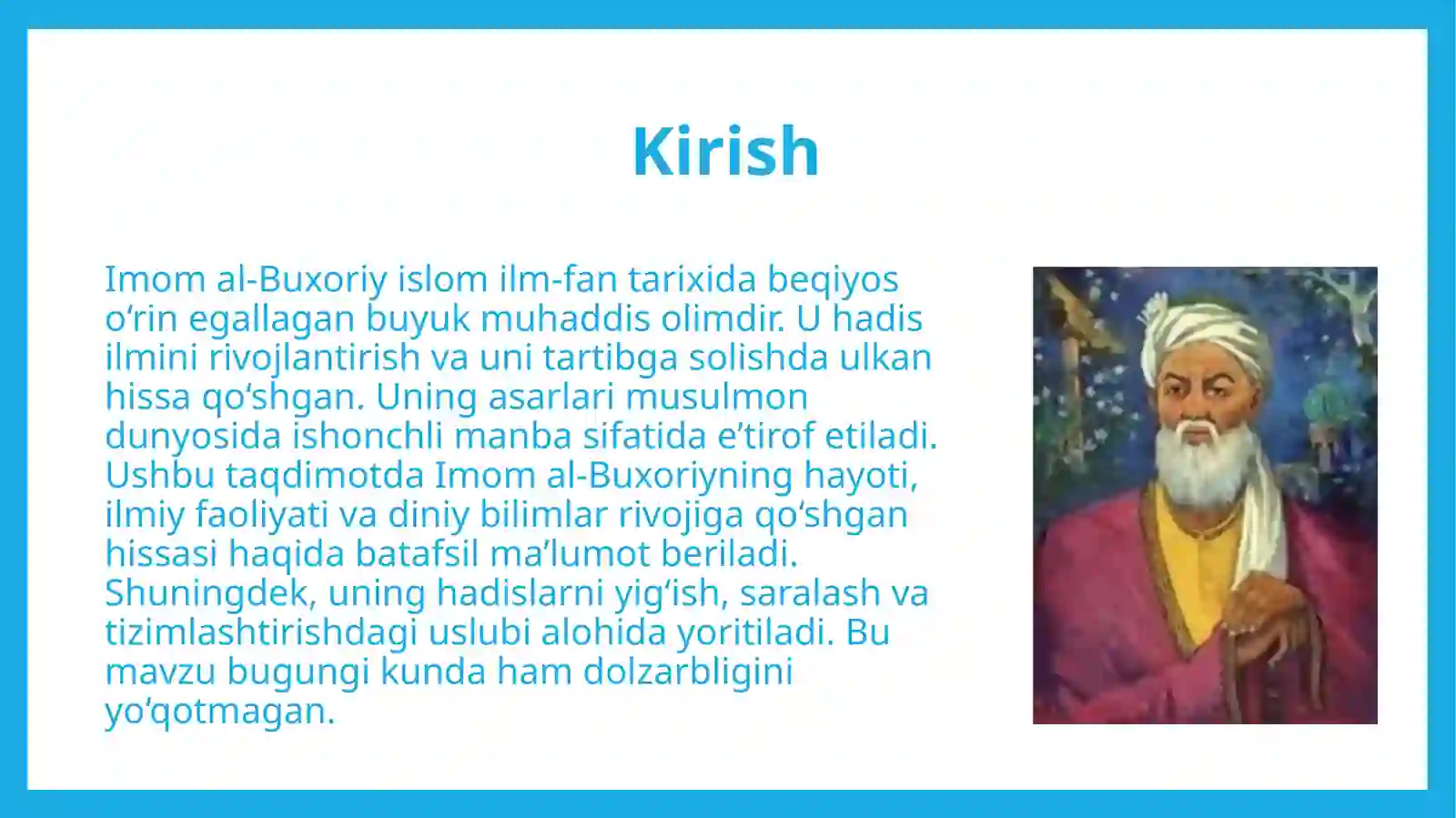 Kirish

Imom al-Buxoriy islom ilm-fan tarixida beqiyos o‘rin egallagan buyuk muhaddis olimdir. U hadis ilmini rivojlantirish va uni tartibga solishda ulkan hissa qo‘shgan. Uning asarlari musulmon dunyosida ishonchli manba sifatida e’tirof etiladi. Ushbu taqdimotda Imom al-Buxoriyning hayoti, ilmiy faoliyati va diniy bilimlar rivojiga qo‘shgan hissasi haqida batafsil ma’lumot beriladi. Shuningdek, uning hadislarni yig‘ish, saralash va tizimlashtirishdagi uslubi alohida yoritiladi. Bu mavzu bugungi kunda ham dolzarbligini yo‘qotmagan.